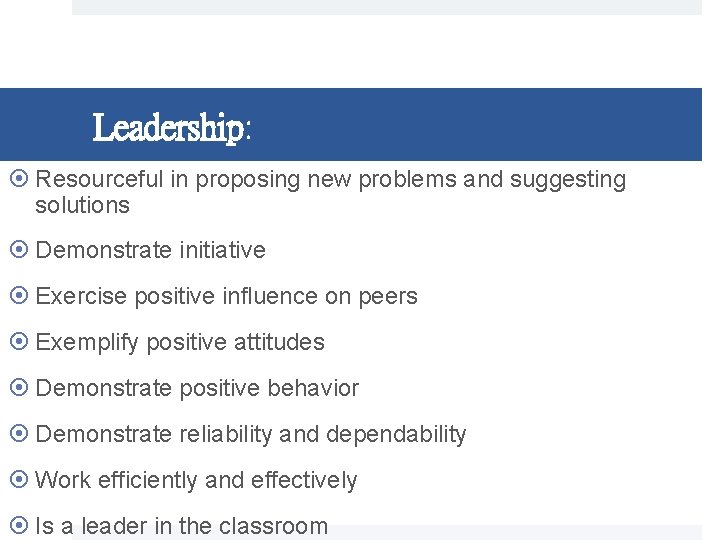 Leadership:

Resourceful in proposing new problems and suggesting solutions

Demonstrate initiative

Exercise positive influence on peers

Exemplify positive attitudes

Demonstrate positive behavior

Demonstrate reliability and dependability

Work efficiently and effectively

Is a leader in the classroom